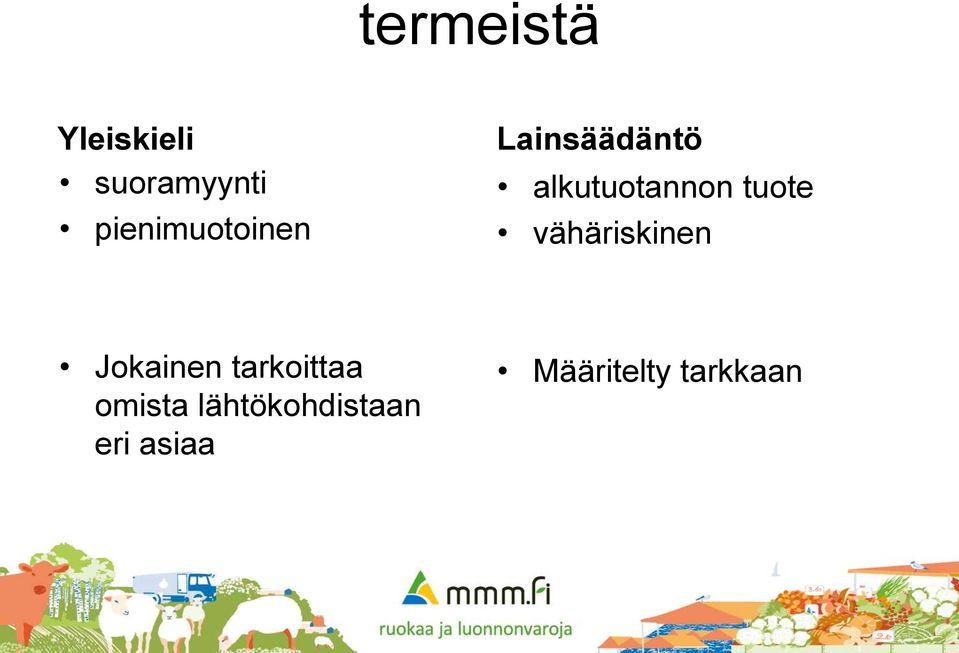 termeistä

Yleiskieli
• suoramyynti
• pienimuotoinen

• Jokainen tarkoittaa omista lähtökohdistaan eri asiaa

Lainsäädäntö
• alkutuotannon tuote
• vähäriskinen

• Määritelty tarkkaan

mmm.fi
ruokaa ja luonnonvaroja